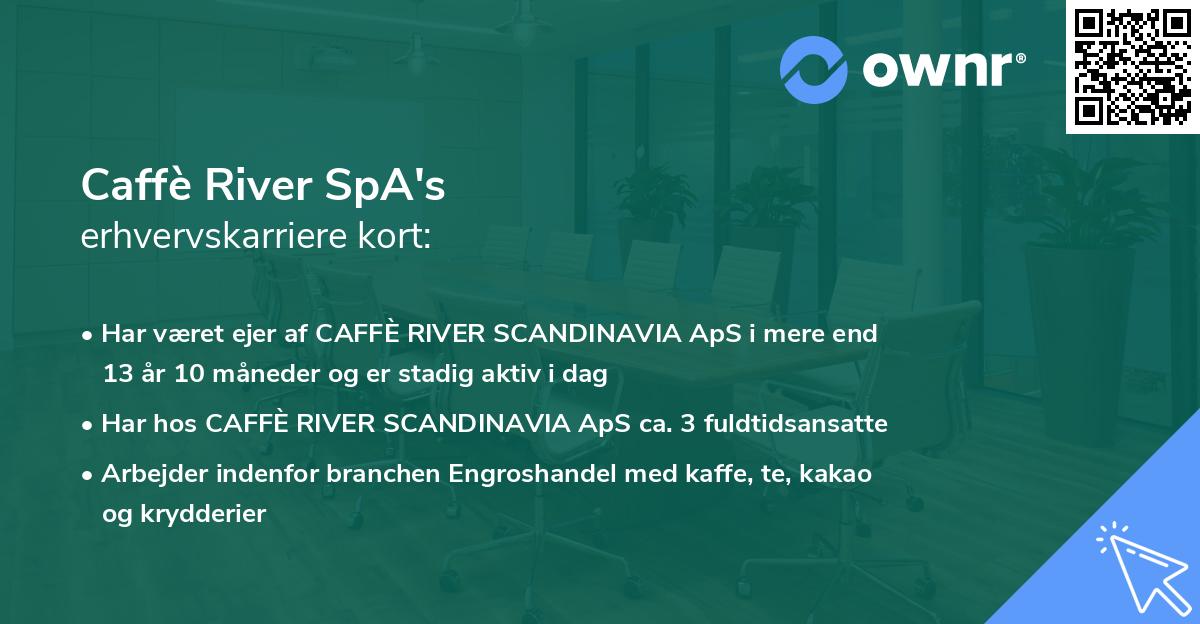 ownr®

Caffè River SpA's
erhvervskarriere kort:

• Har været ejer af CAFFÈ RIVER SCANDINAVIA ApS i mere end 13 år 10 måneder og er stadig aktiv i dag

• Har hos CAFFÈ RIVER SCANDINAVIA ApS ca. 3 fuldtidsansatte

• Arbejder indenfor branchen Engroshandel med kaffe, te, kakao og krydderier